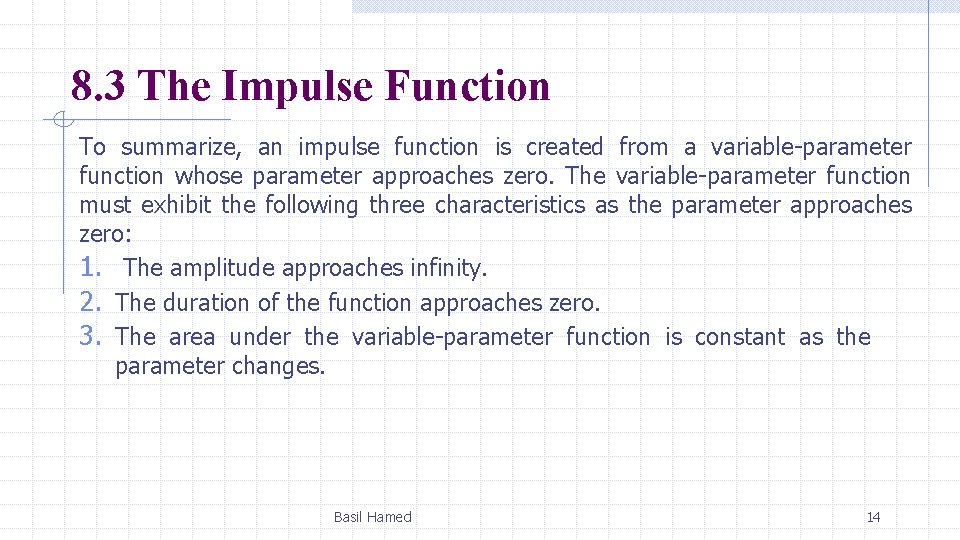 8.3 The Impulse Function

To summarize, an impulse function is created from a variable-parameter function whose parameter approaches zero. The variable-parameter function must exhibit the following three characteristics as the parameter approaches zero:

1. The amplitude approaches infinity.
2. The duration of the function approaches zero.
3. The area under the variable-parameter function is constant as the parameter changes.

Basil Hamed

14